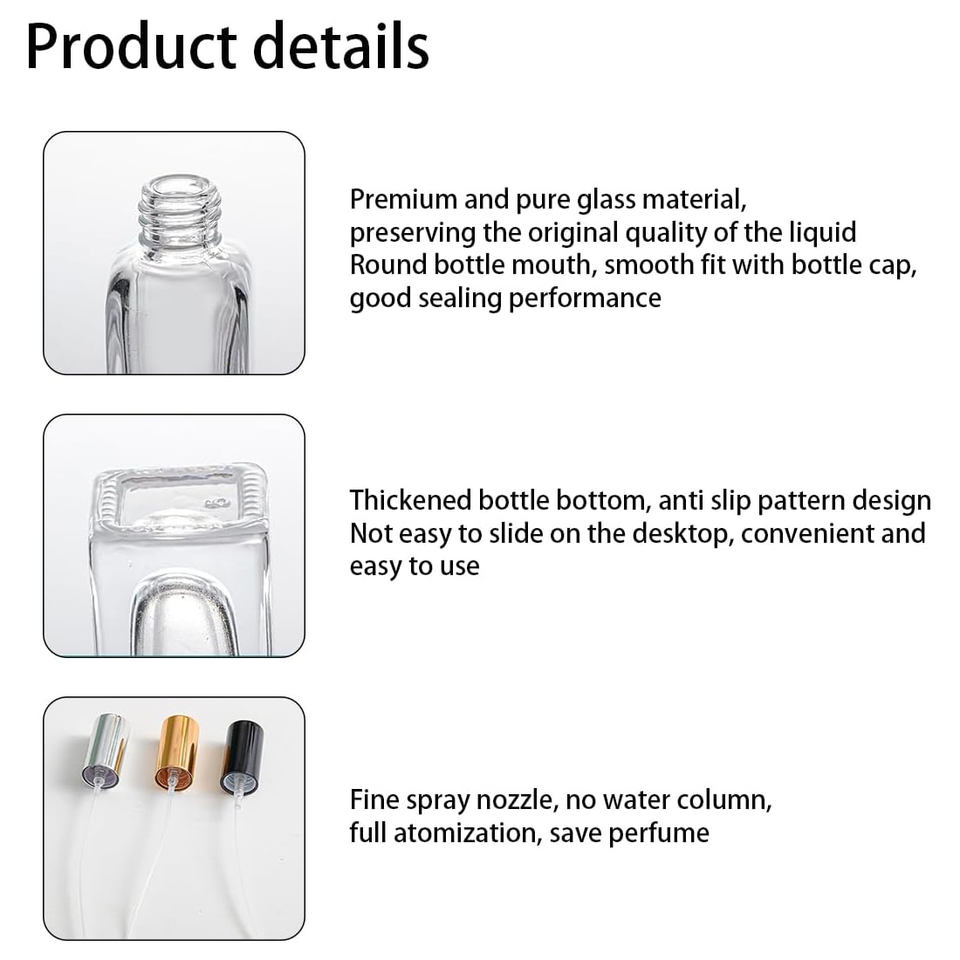 Product details

Premium and pure glass material, preserving the original quality of the liquid
Round bottle mouth, smooth fit with bottle cap, good sealing performance

Thickened bottle bottom, anti slip pattern design
Not easy to slide on the desktop, convenient and easy to use

Fine spray nozzle, no water column, full atomization, save perfume